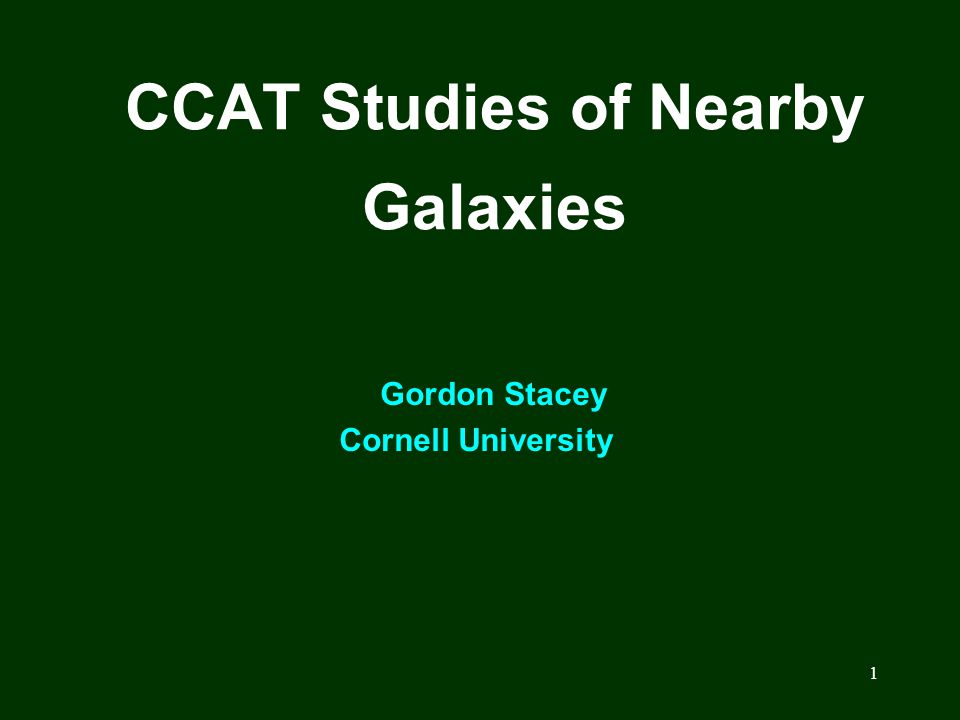 CCAT Studies of Nearby Galaxies

Gordon Stacey
Cornell University

1